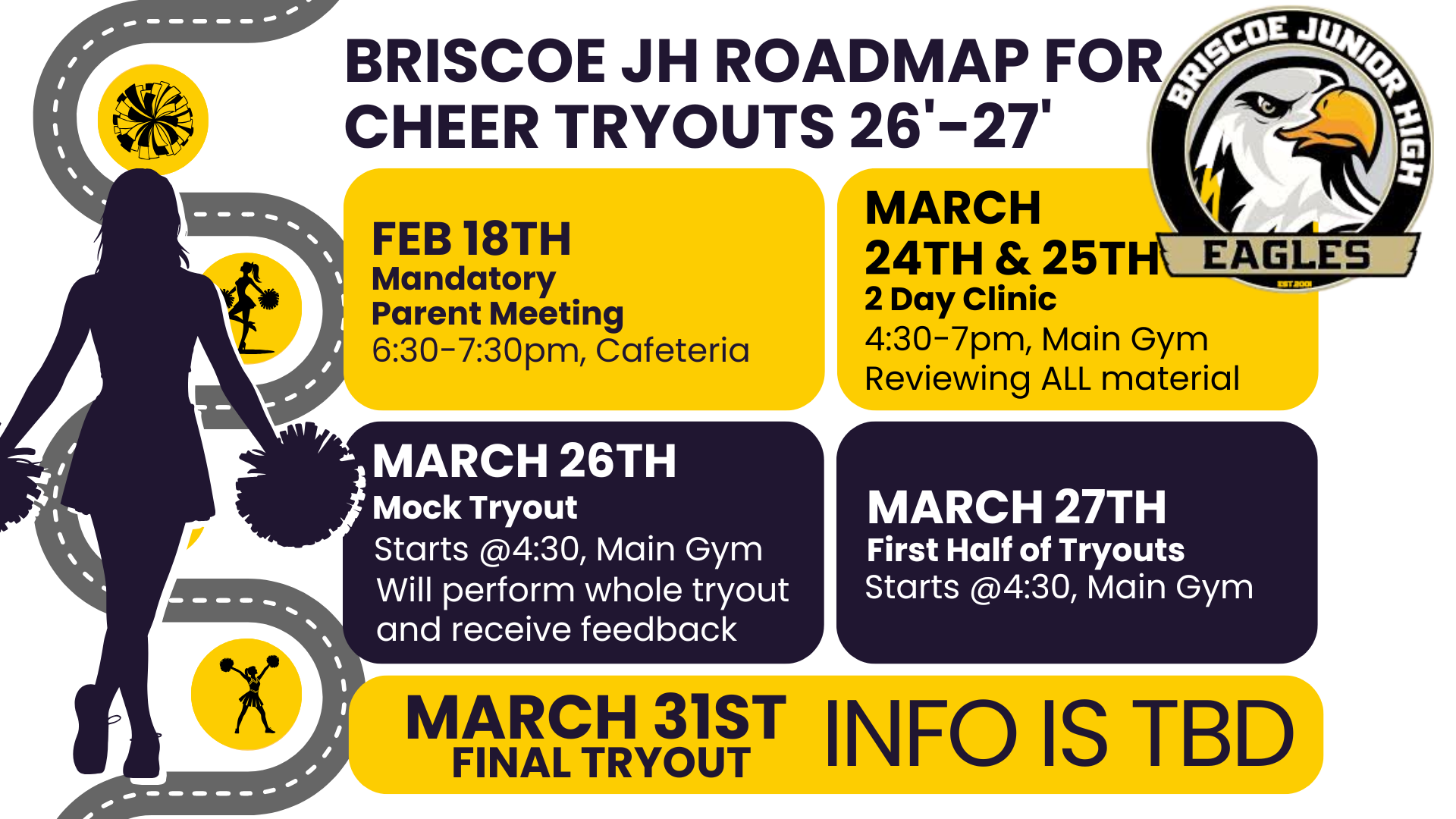 BRISCOE JH ROADMAP FOR CHEER TRYOUTS 26'-27'

BRISCOE JUNIOR HIGH
EAGLES
EST 2001

FEB 18TH
Mandatory
Parent Meeting
6:30-7:30pm, Cafeteria

MARCH
24TH & 25TH
2 Day Clinic
4:30-7pm, Main Gym
Reviewing ALL material

MARCH 26TH
Mock Tryout
Starts @4:30, Main Gym
Will perform whole tryout and receive feedback

MARCH 27TH
First Half of Tryouts
Starts @4:30, Main Gym

MARCH 31ST
FINAL TRYOUT
INFO IS TBD